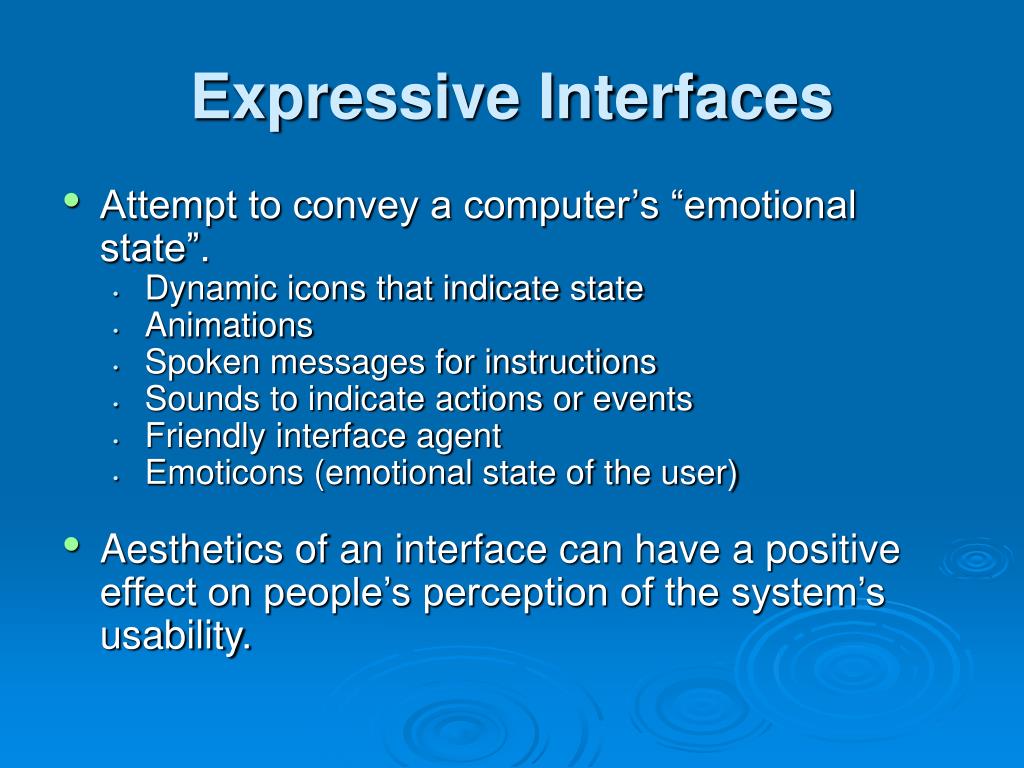 Expressive Interfaces

• Attempt to convey a computer’s “emotional state”.
  • Dynamic icons that indicate state
  • Animations
  • Spoken messages for instructions
  • Sounds to indicate actions or events
  • Friendly interface agent
  • Emoticons (emotional state of the user)

• Aesthetics of an interface can have a positive effect on people’s perception of the system’s usability.